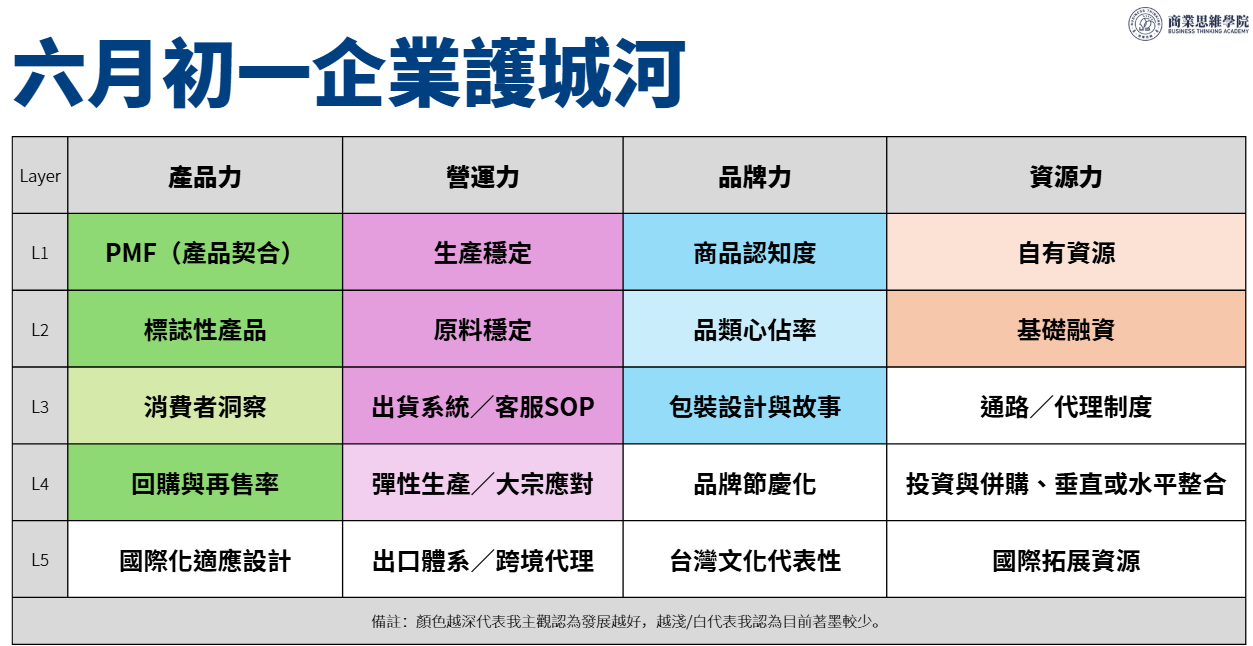 商業思維學院
BUSINESS THINKING ACADEMY

六月初一企業護城河

| Layer | 產品力 | 營運力 | 品牌力 | 資源力 |
|---|---|---|---|---|
| L1 | PMF（產品契合） | 生產穩定 | 商品認知度 | 自有資源 |
| L2 | 標誌性產品 | 原料穩定 | 品類心佔率 | 基礎融資 |
| L3 | 消費者洞察 | 出貨系統／客服SOP | 包裝設計與故事 | 通路／代理制度 |
| L4 | 回購與再售率 | 彈性生產／大宗應對 | 品牌節慶化 | 投資與併購、垂直或水平整合 |
| L5 | 國際化適應設計 | 出口體系／跨境代理 | 台灣文化代表性 | 國際拓展資源 |

備註：顏色越深代表我主觀認為發展越好，越淺/白代表我認為目前著墨較少。